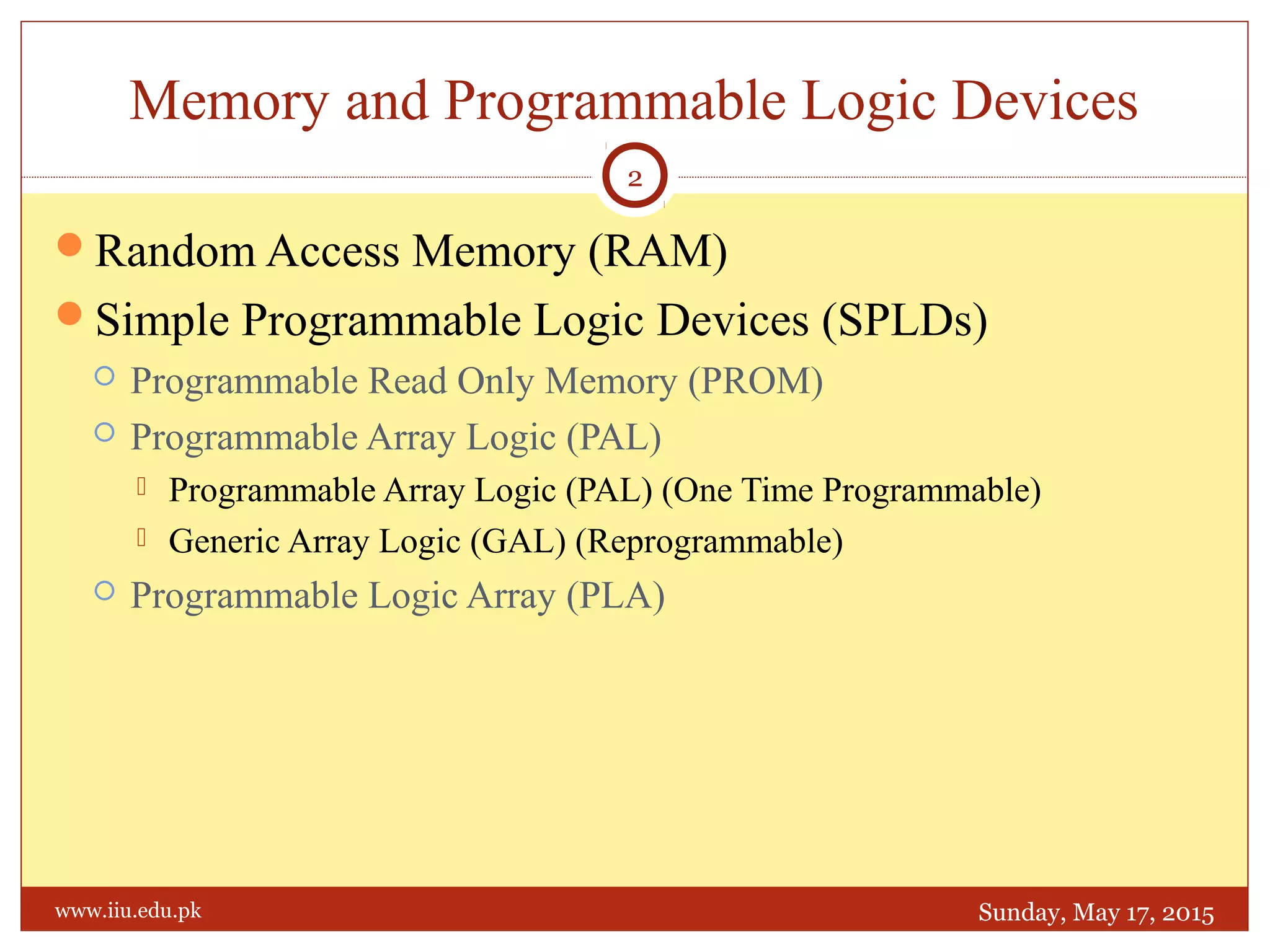 Memory and Programmable Logic Devices

2

Random Access Memory (RAM)

Simple Programmable Logic Devices (SPLDs)

Programmable Read Only Memory (PROM)

Programmable Array Logic (PAL)

Programmable Array Logic (PAL) (One Time Programmable)

Generic Array Logic (GAL) (Reprogrammable)

Programmable Logic Array (PLA)

www.iiu.edu.pk

Sunday, May 17, 2015